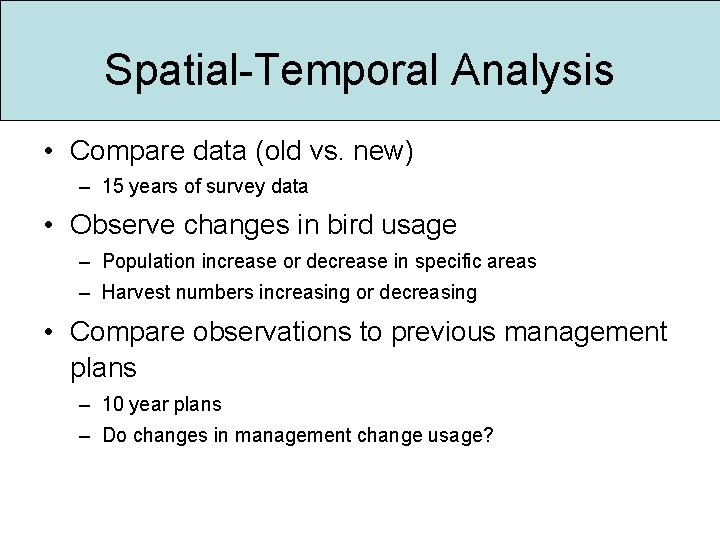 Spatial-Temporal Analysis

• Compare data (old vs. new)
  – 15 years of survey data
• Observe changes in bird usage
  – Population increase or decrease in specific areas
  – Harvest numbers increasing or decreasing
• Compare observations to previous management plans
  – 10 year plans
  – Do changes in management change usage?